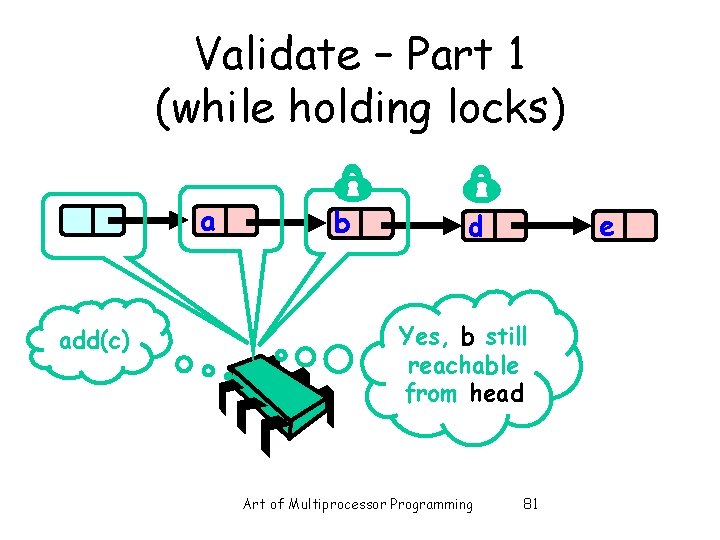 Validate – Part 1
(while holding locks)

a

b

d

e

add(c)

Yes, b still reachable from head

Art of Multiprocessor Programming 81